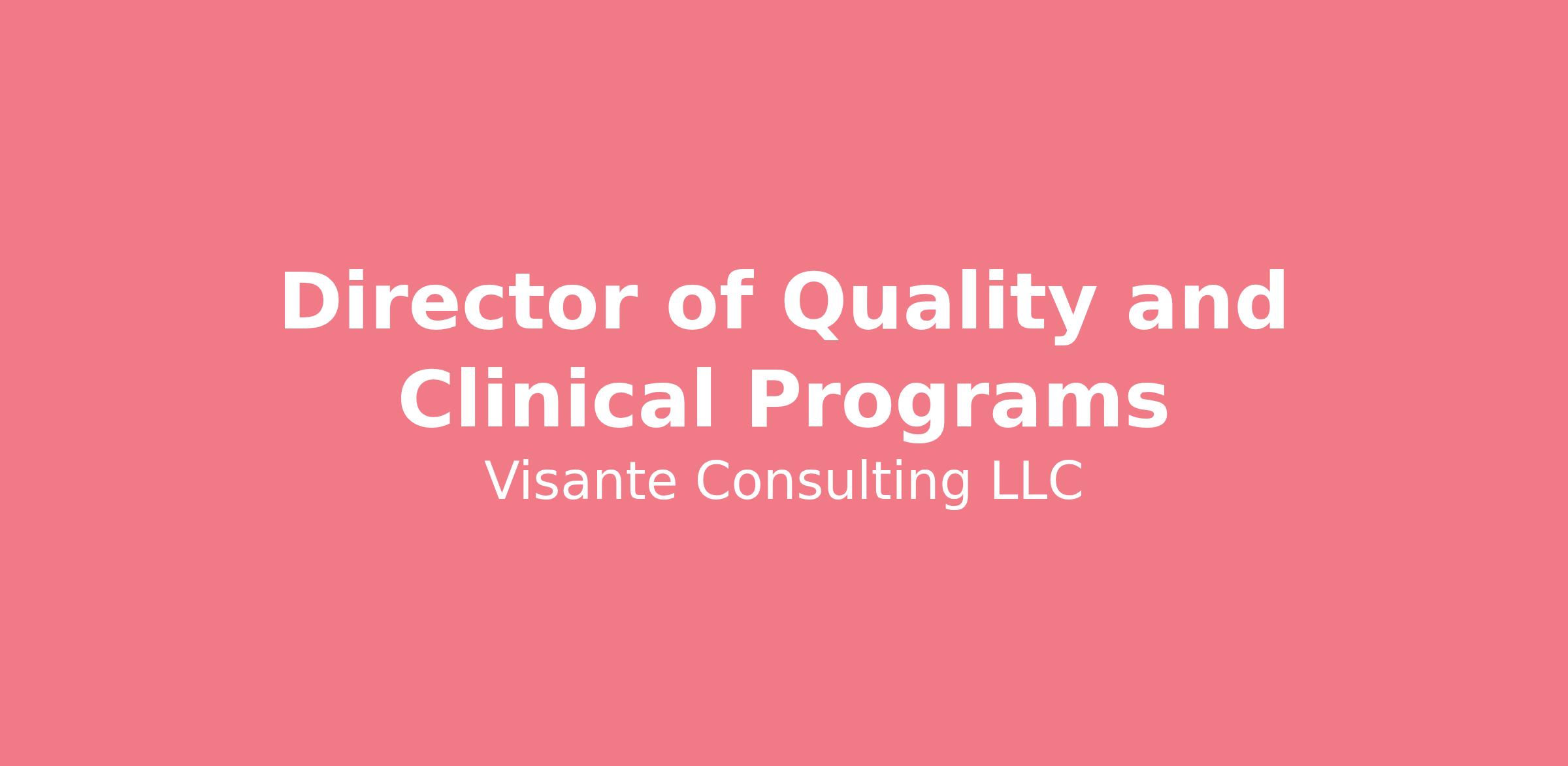 Director of Quality and Clinical Programs

Visante Consulting LLC